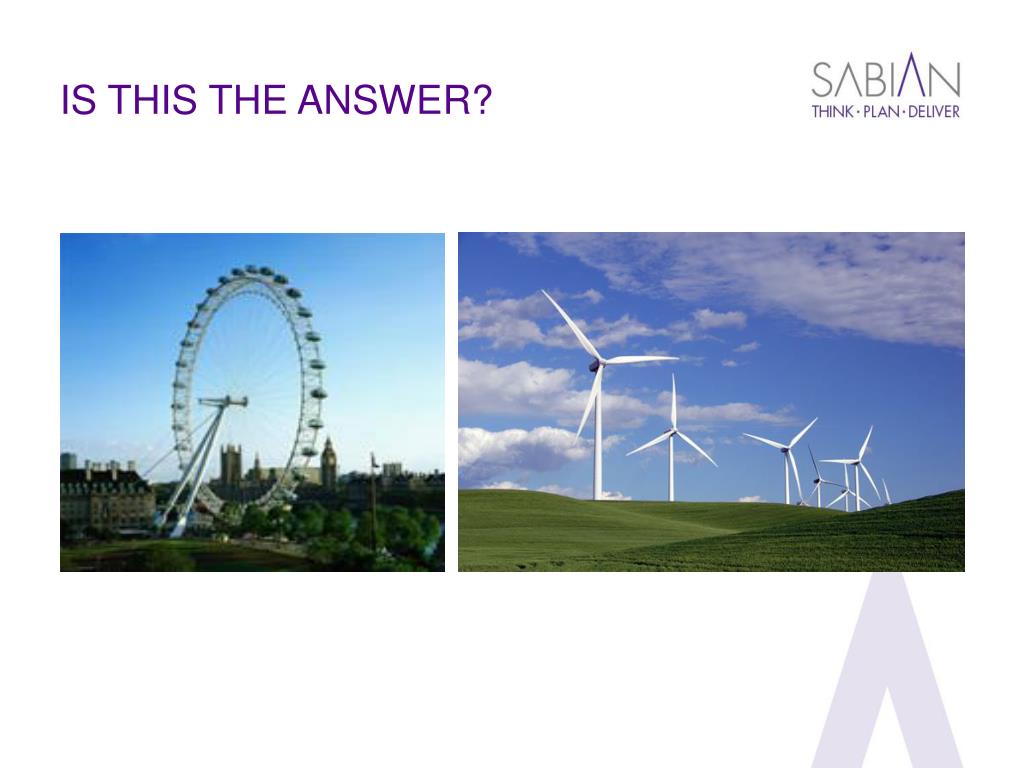 IS THIS THE ANSWER?

SABIAN
THINK · PLAN · DELIVER